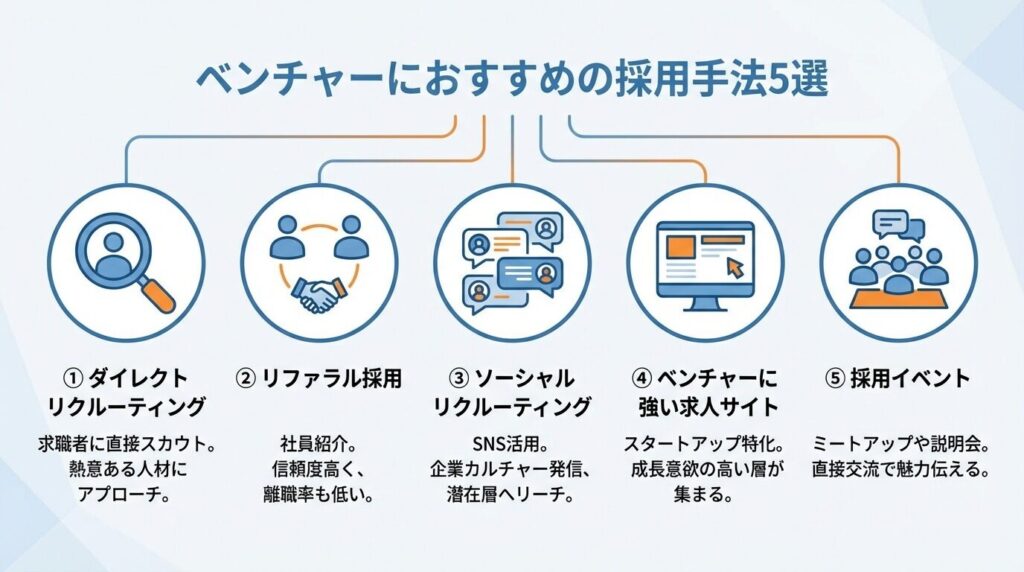 ベンチャーにおすすめの採用手法5選

① ダイレクトリクルーティング

求職者に直接スカウト。熱意ある人材にアプローチ。

② リファラル採用

社員紹介。信頼度高く、離職率も低い。

③ ソーシャルリクルーティング

SNS活用。企業カルチャー発信、潜在層へリーチ。

④ ベンチャーに強い求人サイト

スタートアップ特化。成長意欲の高い層が集まる。

⑤ 採用イベント

ミートアップや説明会。直接交流で魅力伝える。